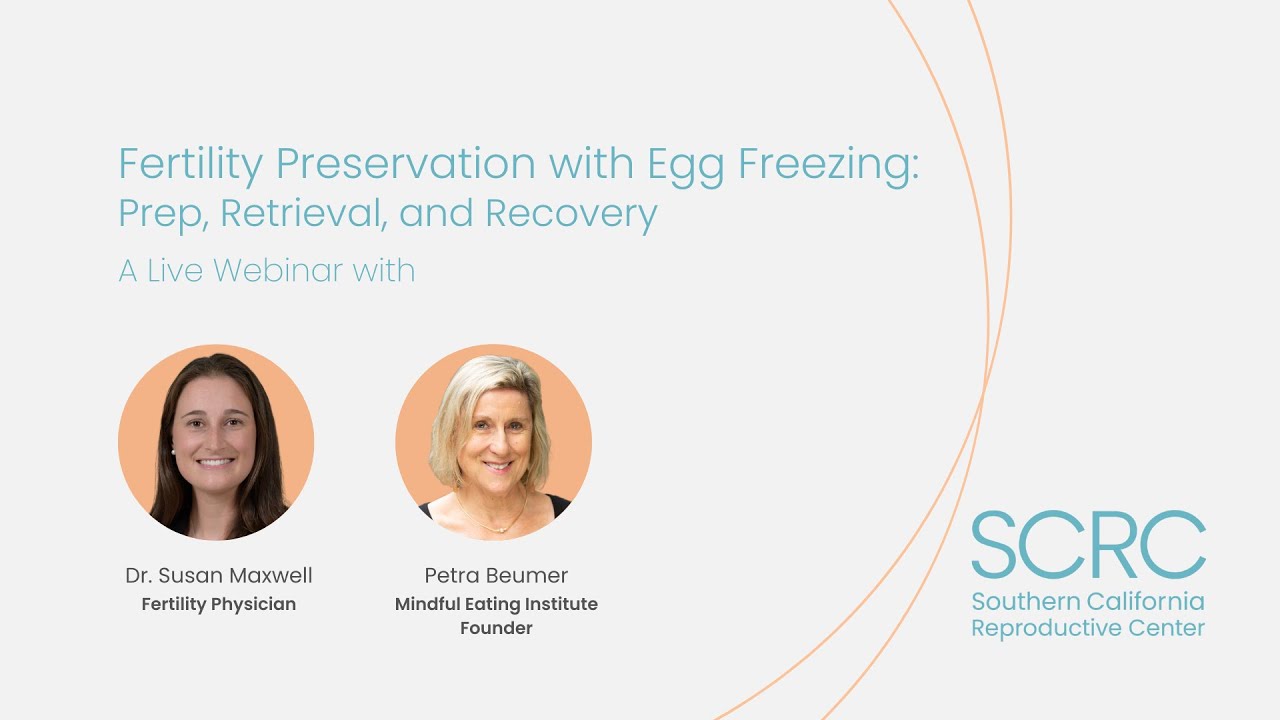 Fertility Preservation with Egg Freezing:
Prep, Retrieval, and Recovery

A Live Webinar with

Dr. Susan Maxwell
Fertility Physician

Petra Beumer
Mindful Eating Institute Founder

SCRC
Southern California Reproductive Center